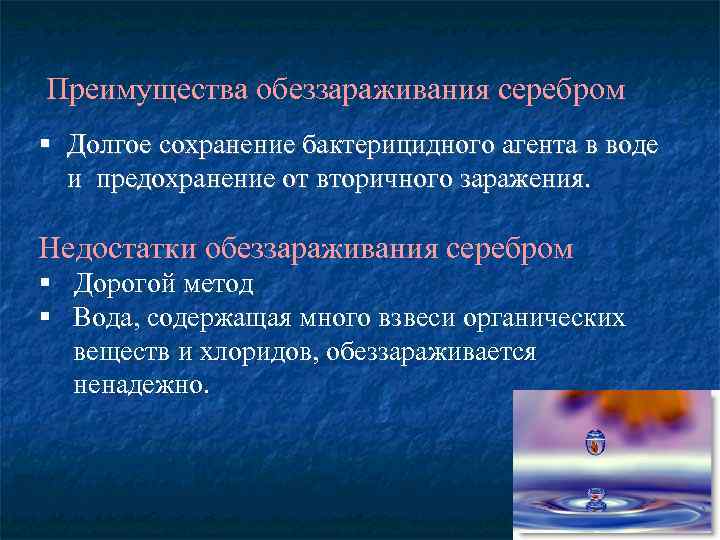 Преимущества обеззараживания серебром

▪ Долгое сохранение бактерицидного агента в воде и предохранение от вторичного заражения.

Недостатки обеззараживания серебром

▪ Дорогой метод
▪ Вода, содержащая много взвеси органических веществ и хлоридов, обеззараживается ненадежно.